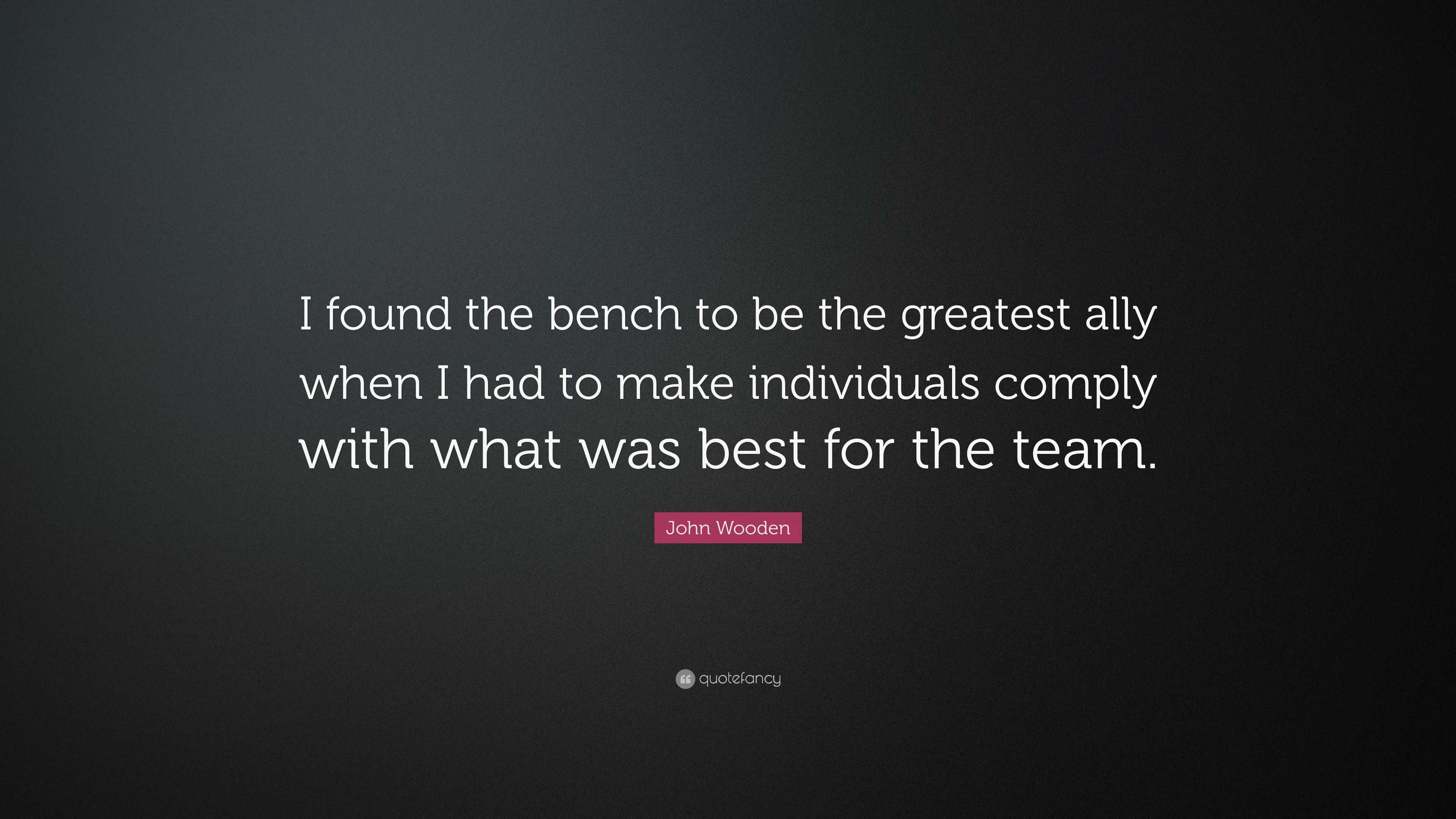 I found the bench to be the greatest ally when I had to make individuals comply with what was best for the team.

John Wooden

quotefancy